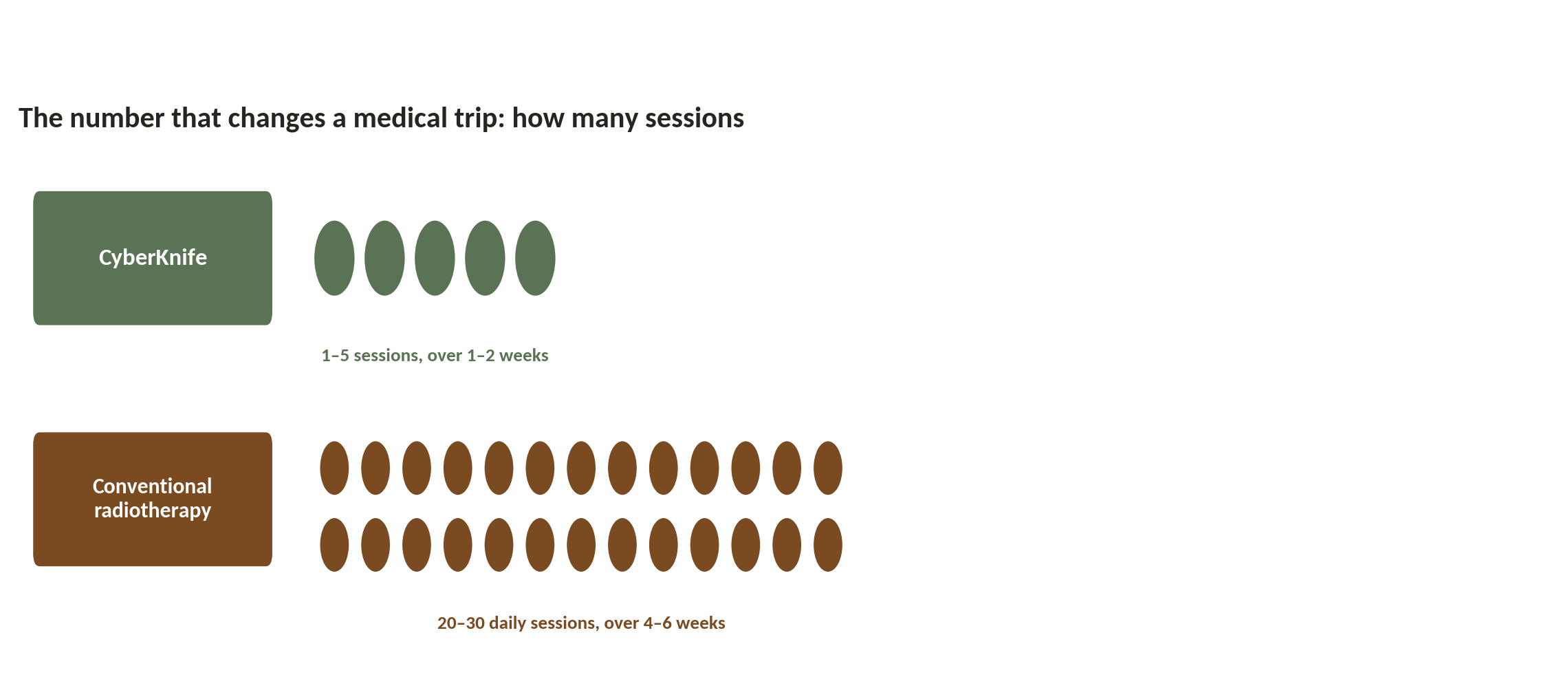 The number that changes a medical trip: how many sessions

CyberKnife

1–5 sessions, over 1–2 weeks

Conventional radiotherapy

20–30 daily sessions, over 4–6 weeks